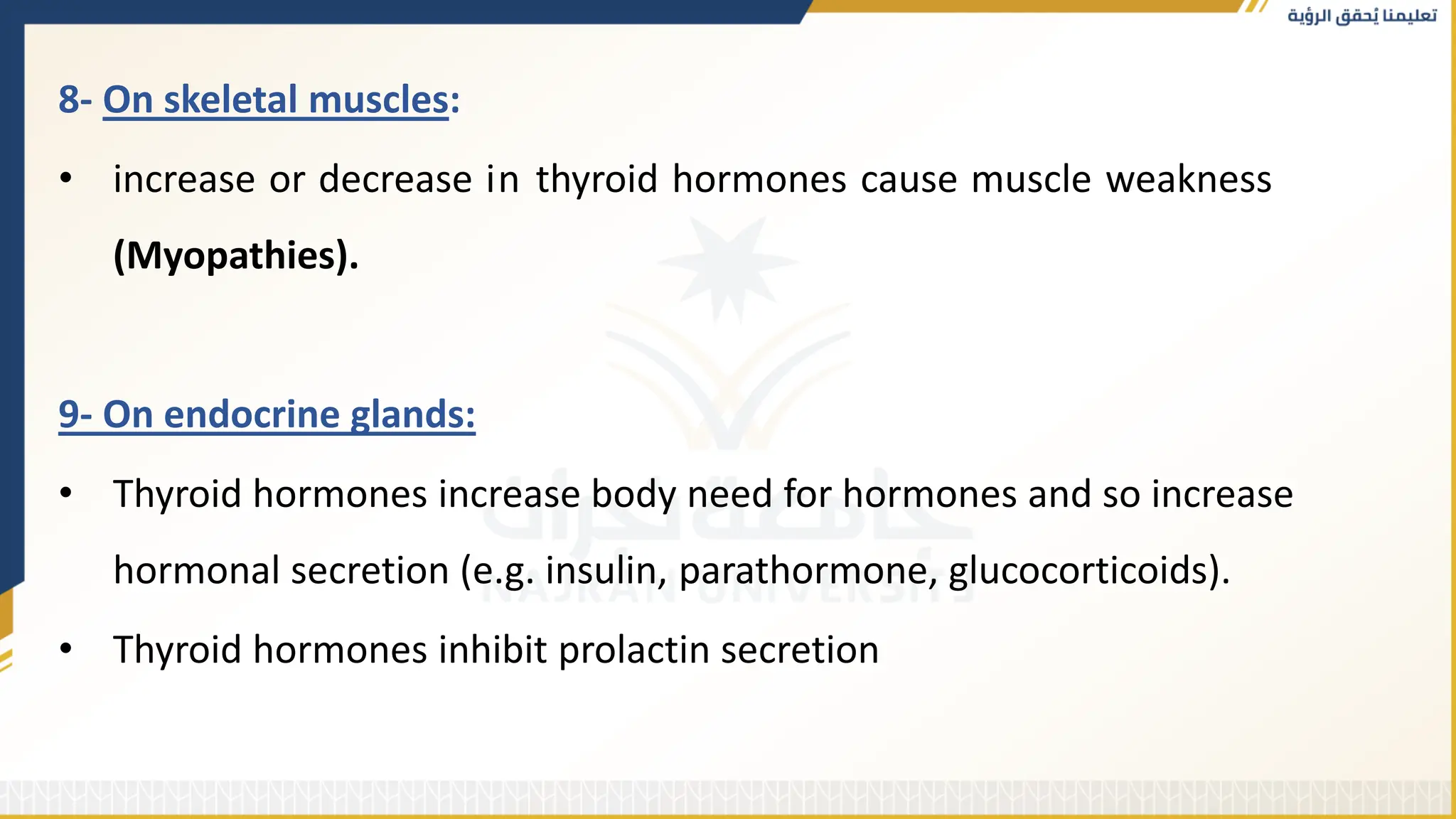 تعليمنا يُحقق الرؤية

8- On skeletal muscles:

• increase or decrease in thyroid hormones cause muscle weakness (Myopathies).

9- On endocrine glands:

• Thyroid hormones increase body need for hormones and so increase hormonal secretion (e.g. insulin, parathormone, glucocorticoids).

• Thyroid hormones inhibit prolactin secretion

جامعة نجران
NAJRAN UNIVERSITY